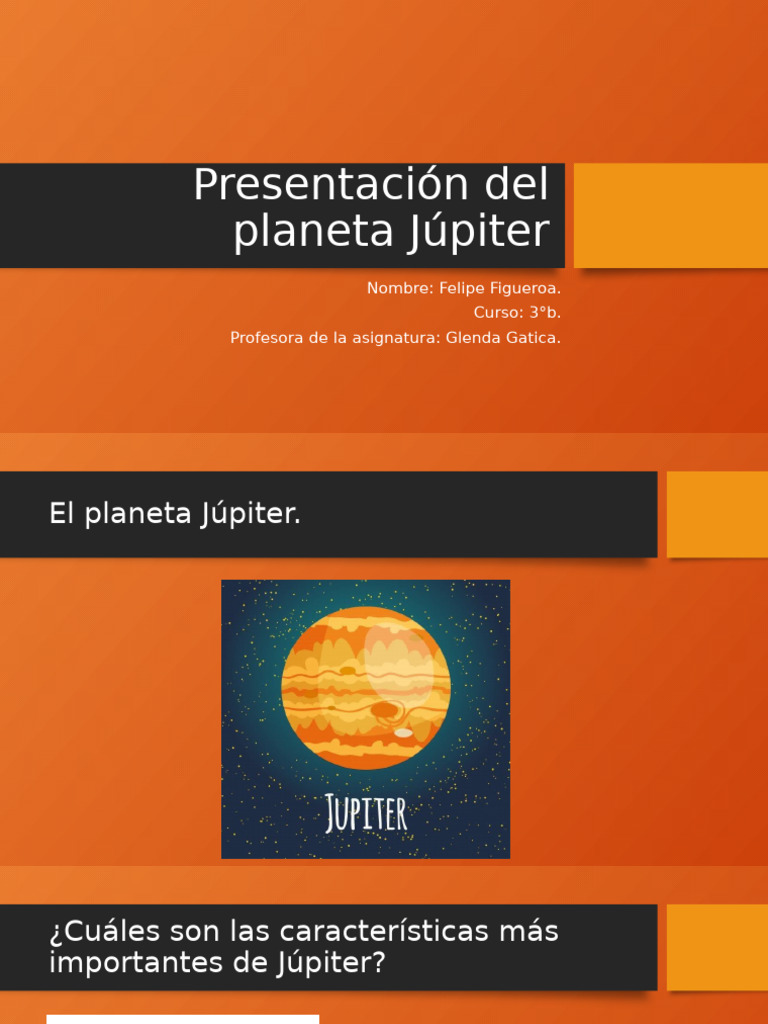 Presentación del planeta Júpiter

Nombre: Felipe Figueroa.
Curso: 3°b.
Profesora de la asignatura: Glenda Gatica.

El planeta Júpiter.

JUPITER

¿Cuáles son las características más importantes de Júpiter?